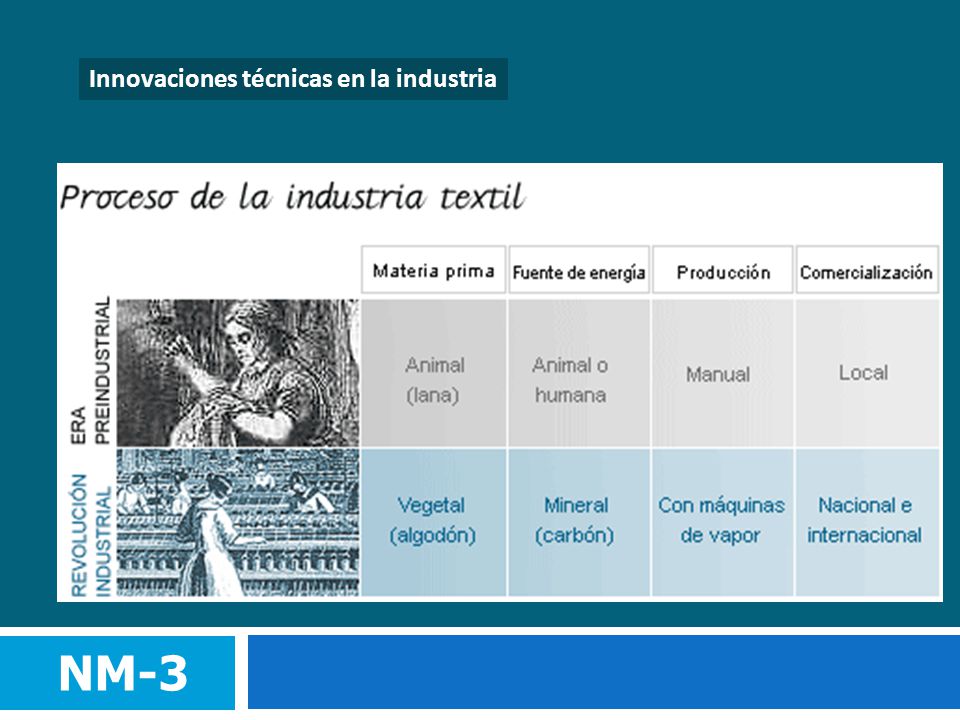 Innovaciones técnicas en la industria

Proceso de la industria textil

| | Materia prima | Fuente de energía | Producción | Comercialización |
|---|---|---|---|---|
| ERA PREINDUSTRIAL | Animal (lana) | Animal o humana | Manual | Local |
| REVOLUCIÓN INDUSTRIAL | Vegetal (algodón) | Mineral (carbón) | Con máquinas de vapor | Nacional e internacional |

NM-3